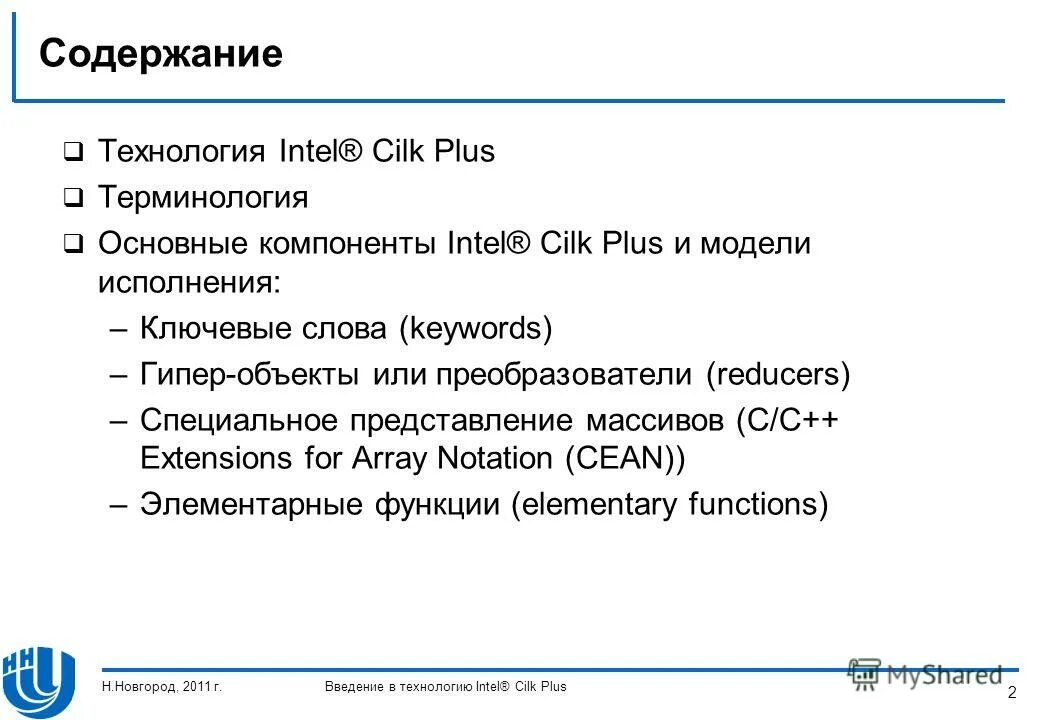 Содержание

❑ Технология Intel® Cilk Plus

❑ Терминология

❑ Основные компоненты Intel® Cilk Plus и модели исполнения:

– Ключевые слова (keywords)

– Гипер-объекты или преобразователи (reducers)

– Специальное представление массивов (C/C++ Extensions for Array Notation (CEAN))

– Элементарные функции (elementary functions)

Н.Новгород, 2011 г.

Введение в технологию Intel® Cilk Plus

MyShared

2